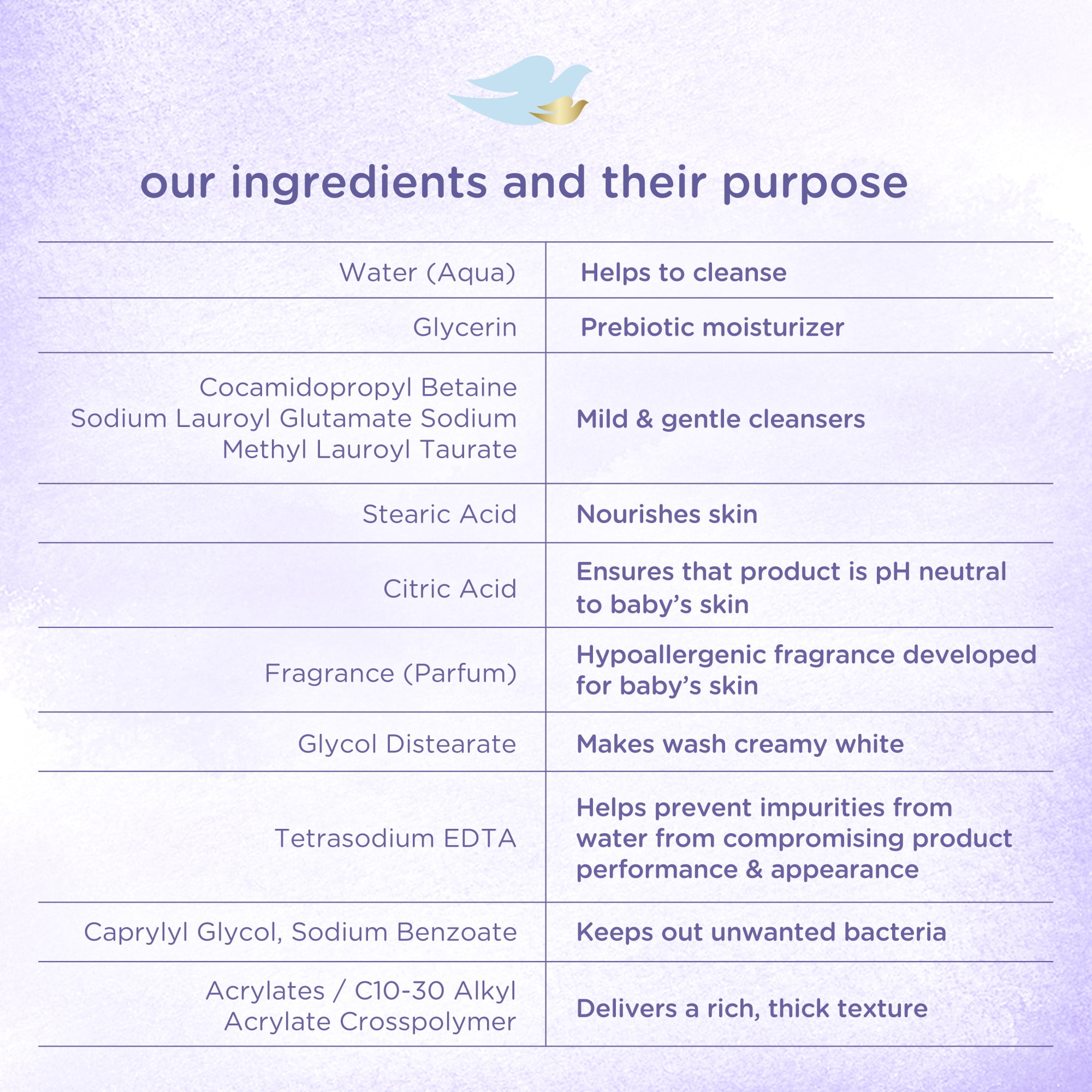 our ingredients and their purpose

| | |
|---|---|
| Water (Aqua) | Helps to cleanse |
| Glycerin | Prebiotic moisturizer |
| Cocamidopropyl Betaine Sodium Lauroyl Glutamate Sodium Methyl Lauroyl Taurate | Mild & gentle cleansers |
| Stearic Acid | Nourishes skin |
| Citric Acid | Ensures that product is pH neutral to baby's skin |
| Fragrance (Parfum) | Hypoallergenic fragrance developed for baby's skin |
| Glycol Distearate | Makes wash creamy white |
| Tetrasodium EDTA | Helps prevent impurities from water from compromising product performance & appearance |
| Caprylyl Glycol, Sodium Benzoate | Keeps out unwanted bacteria |
| Acrylates / C10-30 Alkyl Acrylate Crosspolymer | Delivers a rich, thick texture |